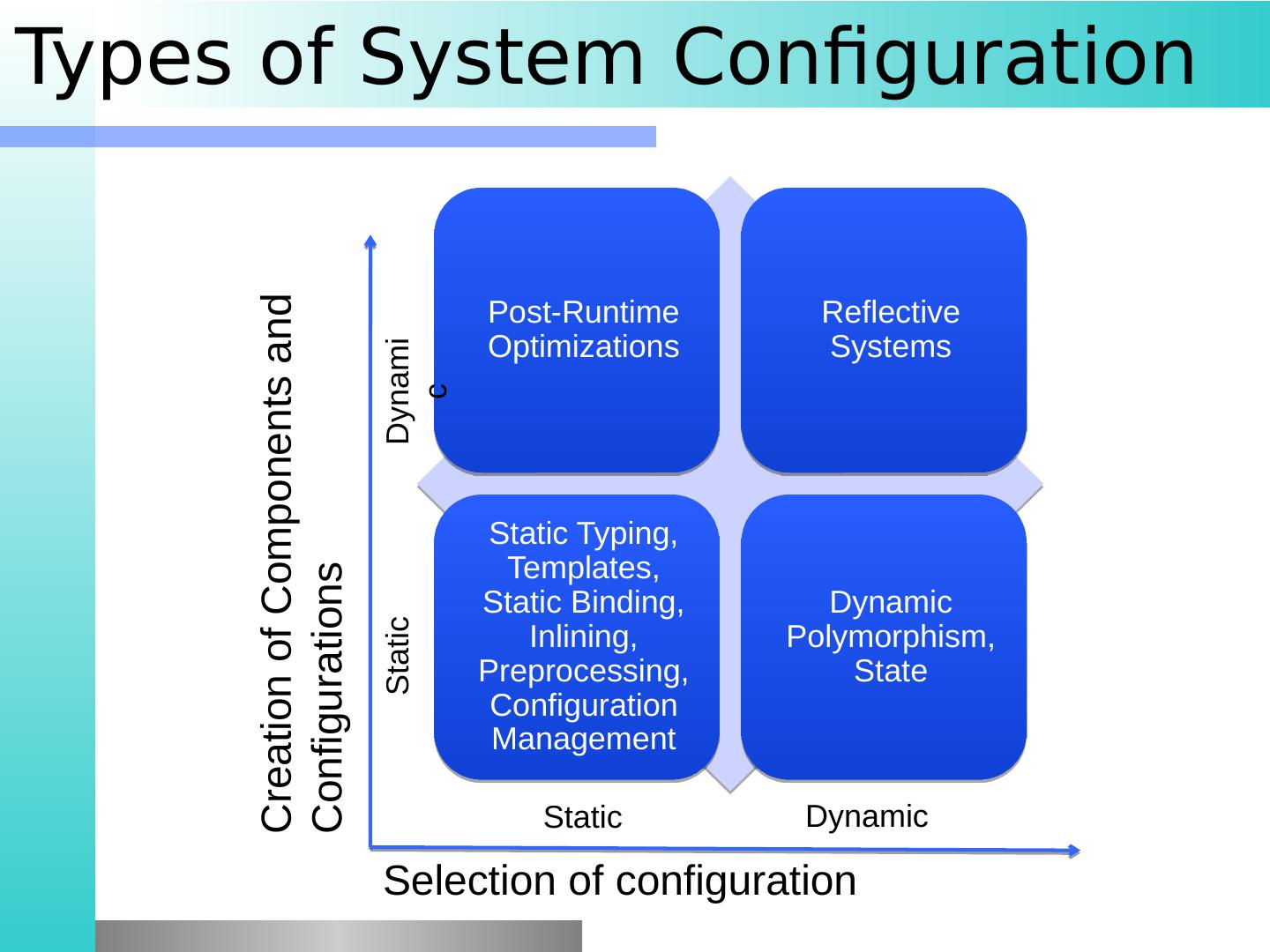 Types of System Configuration

Creation of Components and Configurations

Dynamic

Static

Post-Runtime Optimizations

Reflective Systems

Static Typing, Templates, Static Binding, Inlining, Preprocessing, Configuration Management

Dynamic Polymorphism, State

Static

Dynamic

Selection of configuration